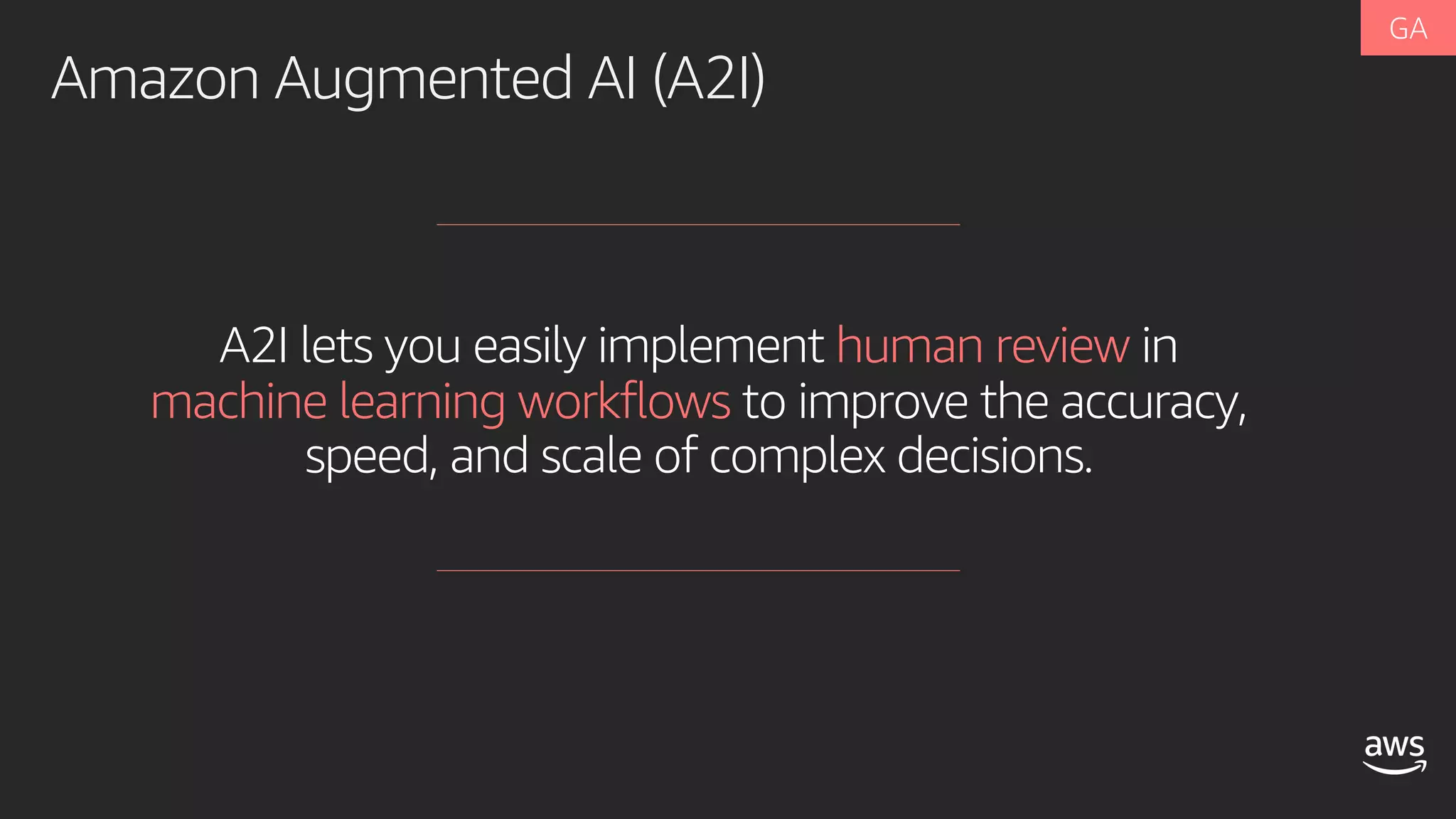 GA

Amazon Augmented AI (A2I)

A2I lets you easily implement human review in machine learning workflows to improve the accuracy, speed, and scale of complex decisions.

aws